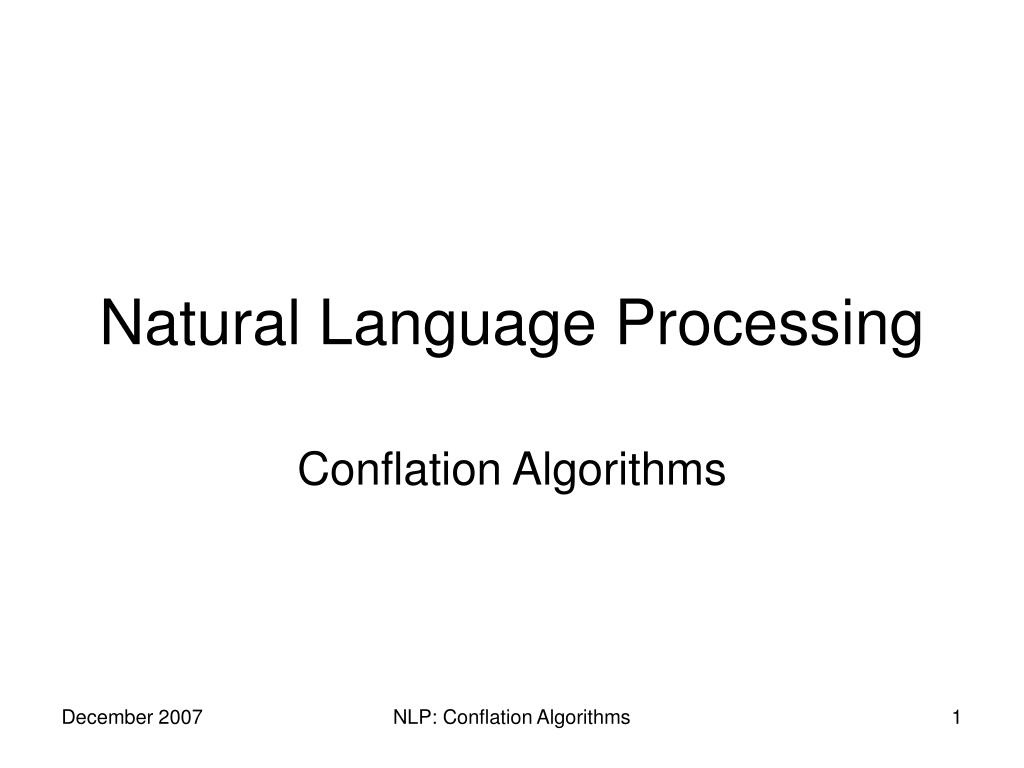 Natural Language Processing

Conflation Algorithms

December 2007

NLP: Conflation Algorithms

1